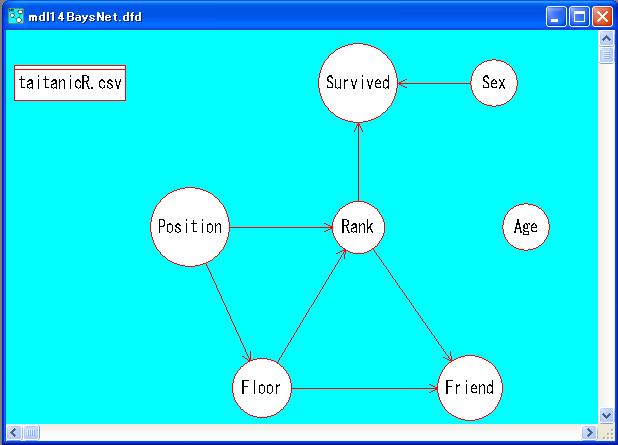 mdl14BaysNet.dfd

taitanicR.csv

Survived

Sex

Position

Rank

Age

Floor

Friend